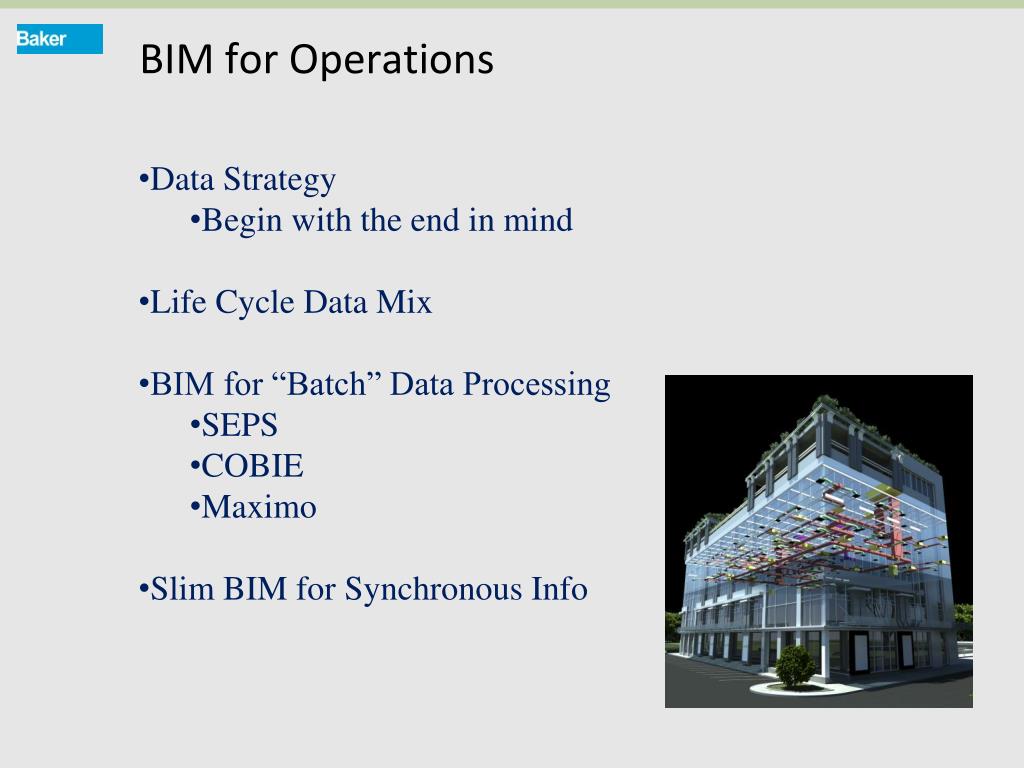 Baker

BIM for Operations

•Data Strategy
•Begin with the end in mind

•Life Cycle Data Mix

•BIM for “Batch” Data Processing
•SEPS
•COBIE
•Maximo

•Slim BIM for Synchronous Info